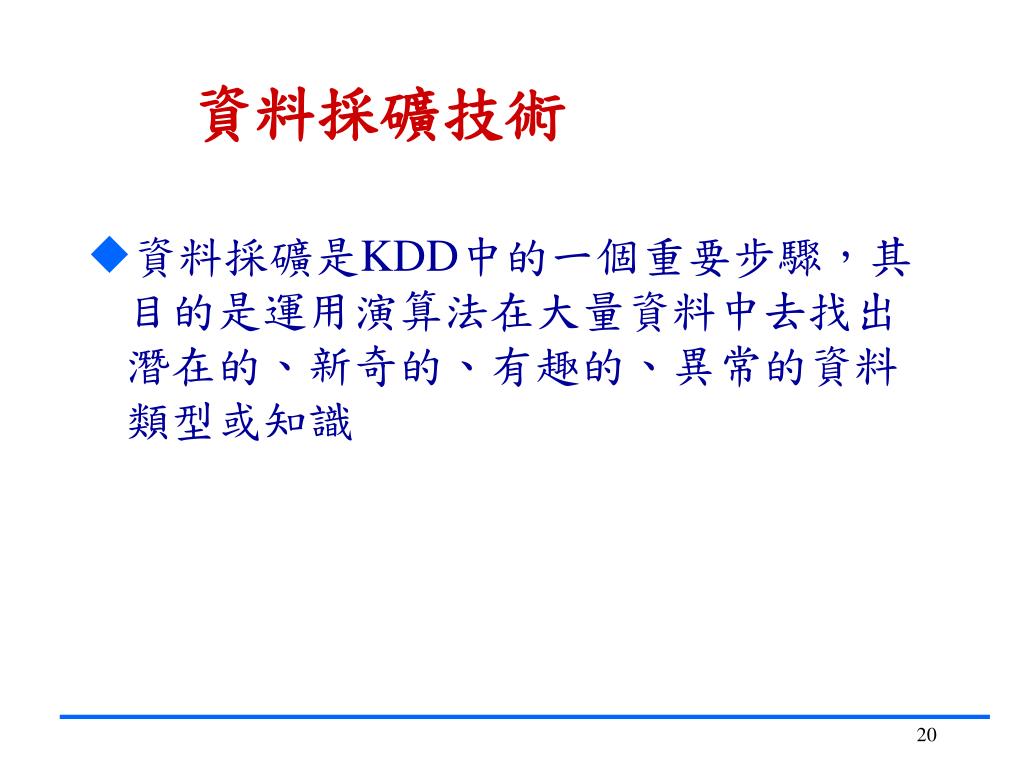 資料採礦技術

◆資料採礦是KDD中的一個重要步驟，其目的是運用演算法在大量資料中去找出潛在的、新奇的、有趣的、異常的資料類型或知識

20